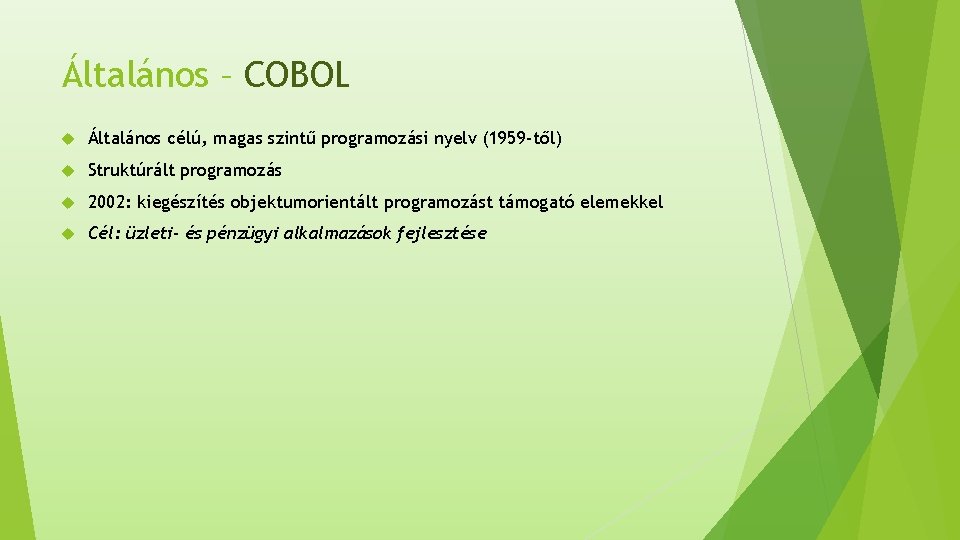 Általános – COBOL

Általános célú, magas szintű programozási nyelv (1959-től)

Struktúrált programozás

2002: kiegészítés objektumorientált programozást támogató elemekkel

Cél: üzleti- és pénzügyi alkalmazások fejlesztése